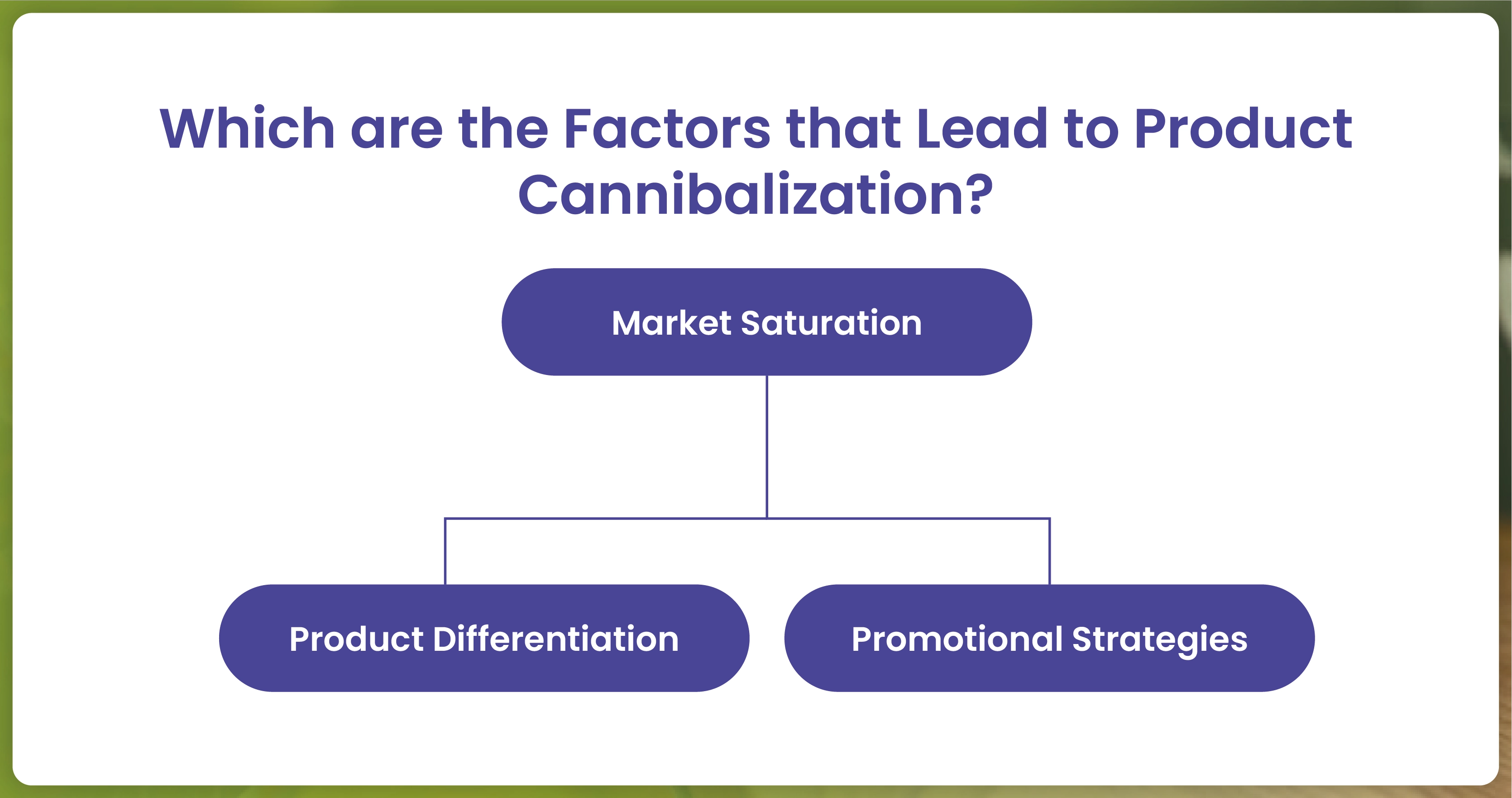 Which are the Factors that Lead to Product Cannibalization?

Market Saturation

Product Differentiation

Promotional Strategies